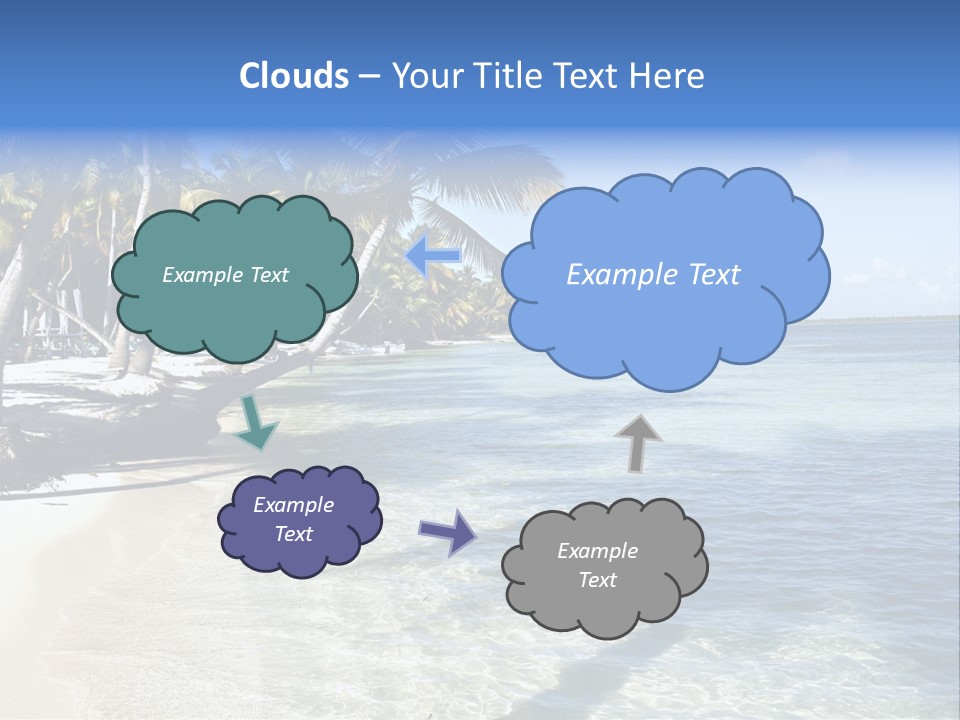 Clouds – Your Title Text Here

Example Text

Example Text

Example Text

Example Text